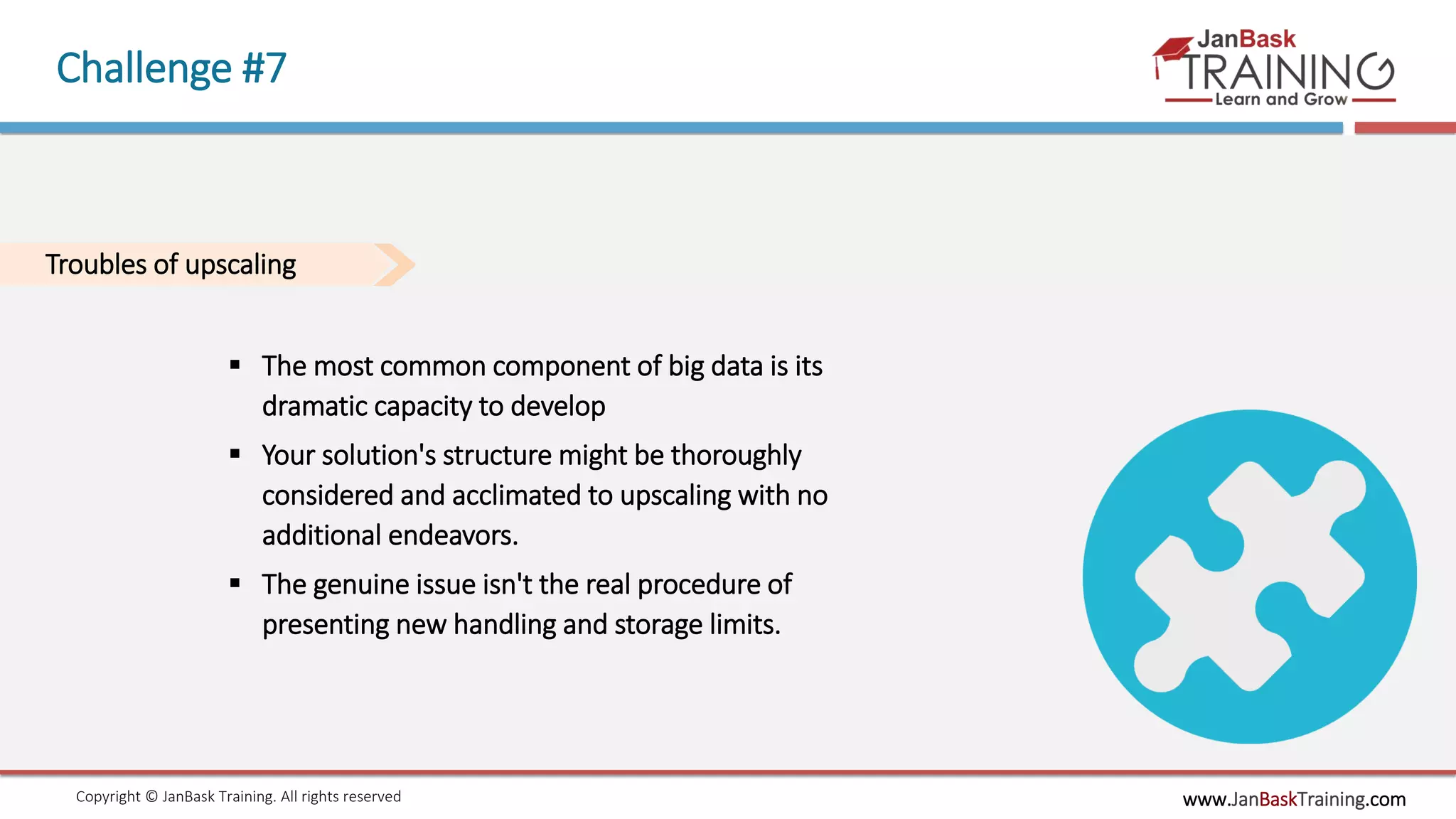 Challenge #7

JanBask TRAINING Learn and Grow

Troubles of upscaling

▪ The most common component of big data is its dramatic capacity to develop

▪ Your solution's structure might be thoroughly considered and acclimated to upscaling with no additional endeavors.

▪ The genuine issue isn't the real procedure of presenting new handling and storage limits.

Copyright © JanBask Training. All rights reserved

www.JanBaskTraining.com